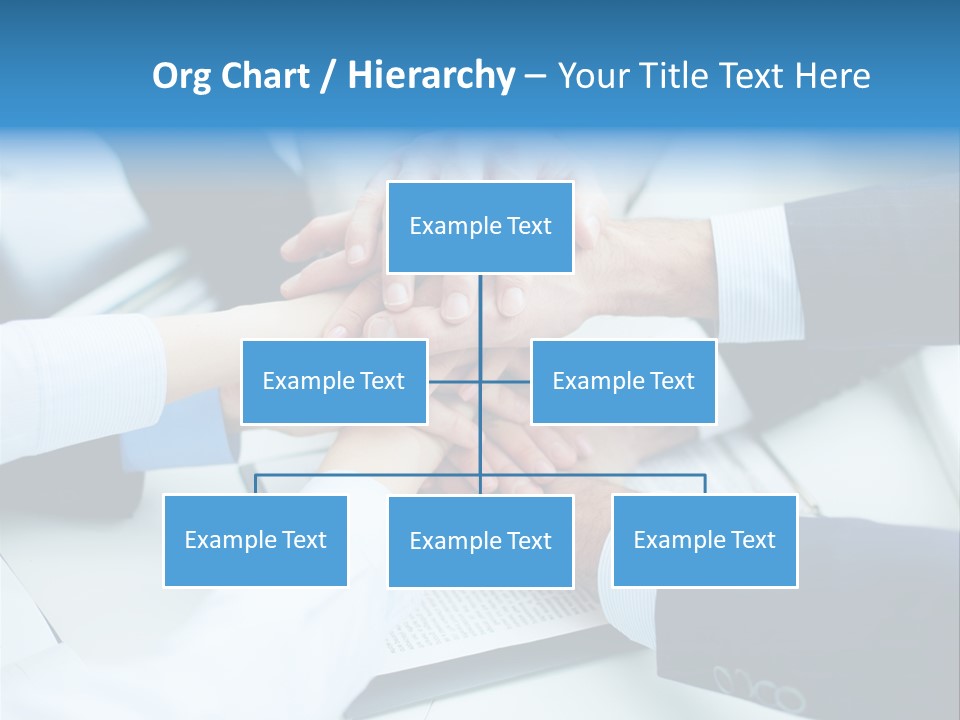 Org Chart / Hierarchy – Your Title Text Here

Example Text

Example Text

Example Text

Example Text

Example Text

Example Text